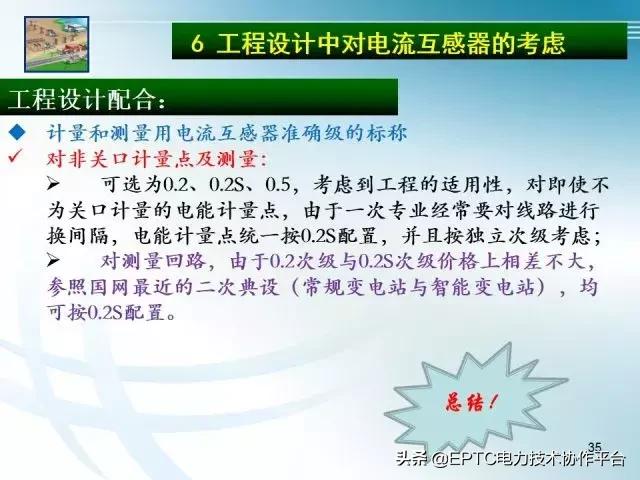 6 工程设计中对电流互感器的考虑

工程设计配合：

◆ 计量和测量用电流互感器准确级的标称

✓ 对非关口计量点及测量：

➢ 可选为0.2、0.2S、0.5，考虑到工程的适用性，对即使不为关口计量的电能计量点，由于一次专业经常要对线路进行换间隔，电能计量点统一按0.2S配置，并且按独立次级考虑；

➢ 对测量回路，由于0.2次级与0.2S次级价格上相差不大，参照国网最近的二次典设（常规变电站与智能变电站），均可按0.2S配置。

总结！

35

头条 @EPTC电力技术协作平台